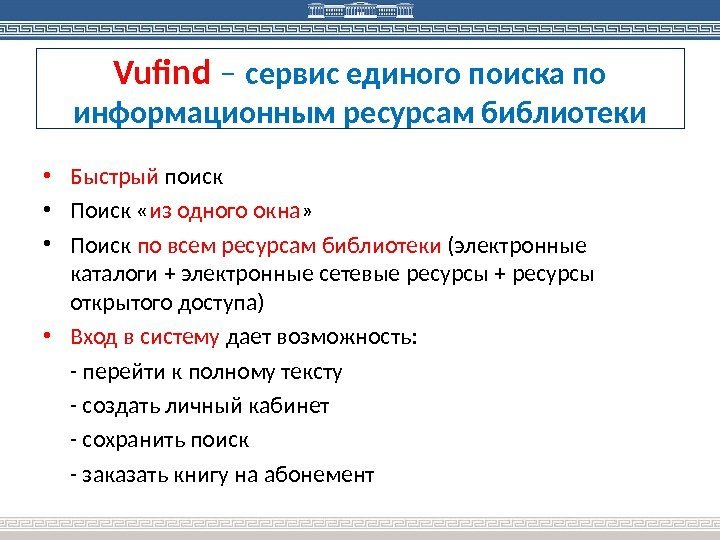 Vufind – сервис единого поиска по информационным ресурсам библиотеки

• Быстрый поиск
• Поиск «из одного окна»
• Поиск по всем ресурсам библиотеки (электронные каталоги + электронные сетевые ресурсы + ресурсы открытого доступа)
• Вход в систему дает возможность:
- перейти к полному тексту
- создать личный кабинет
- сохранить поиск
- заказать книгу на абонемент